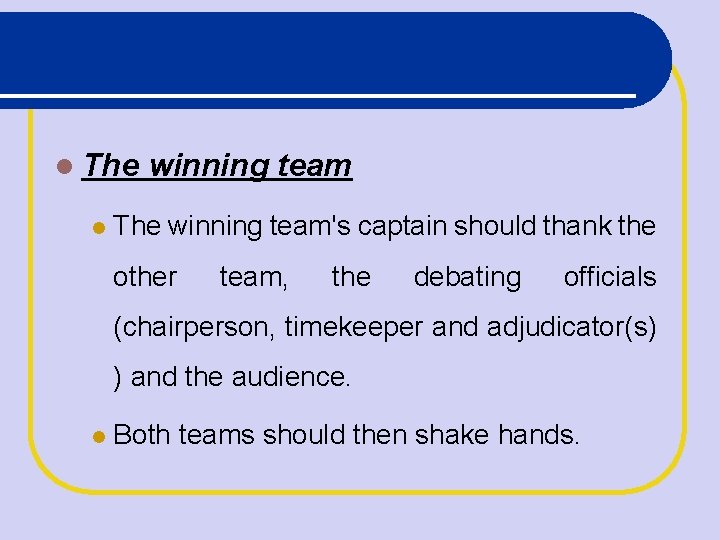 The winning team

The winning team's captain should thank the other team, the debating officials (chairperson, timekeeper and adjudicator(s) ) and the audience.

Both teams should then shake hands.